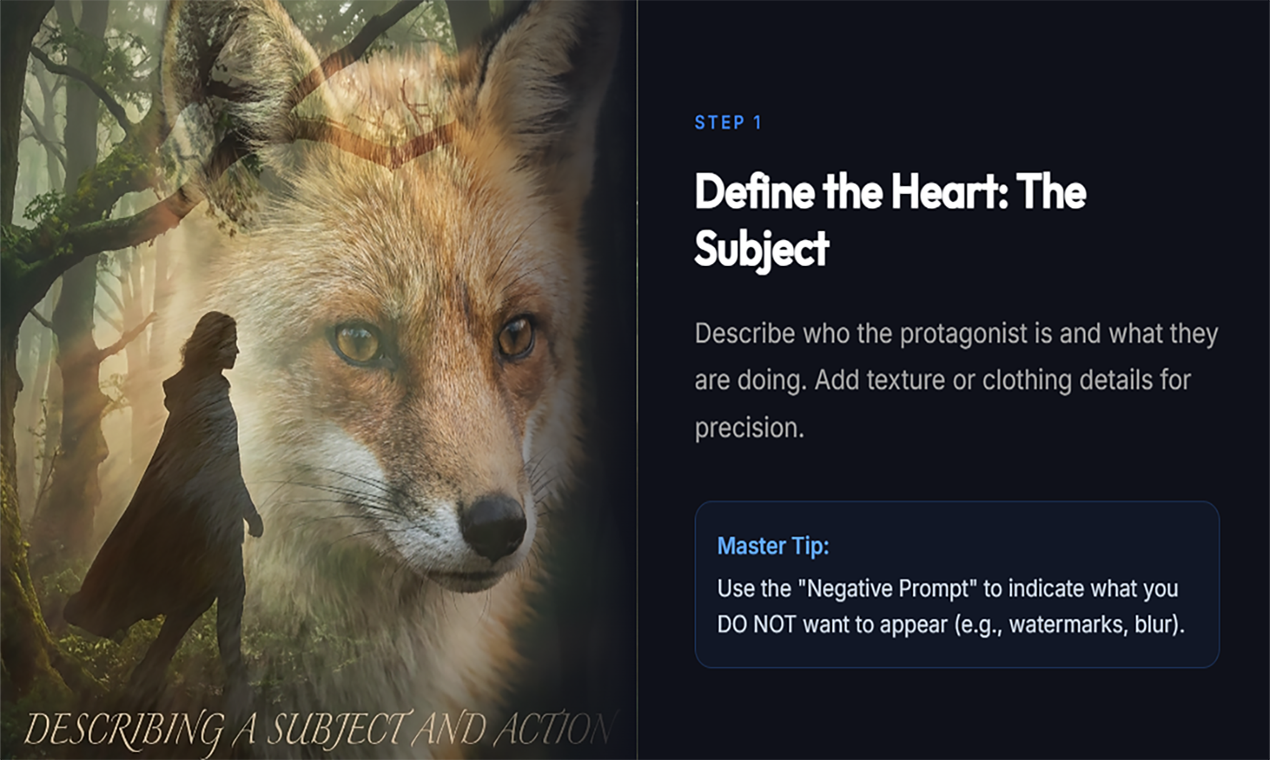 DESCRIBING A SUBJECT AND ACTION

STEP 1

Define the Heart: The Subject

Describe who the protagonist is and what they are doing. Add texture or clothing details for precision.

Master Tip:
Use the "Negative Prompt" to indicate what you DO NOT want to appear (e.g., watermarks, blur).